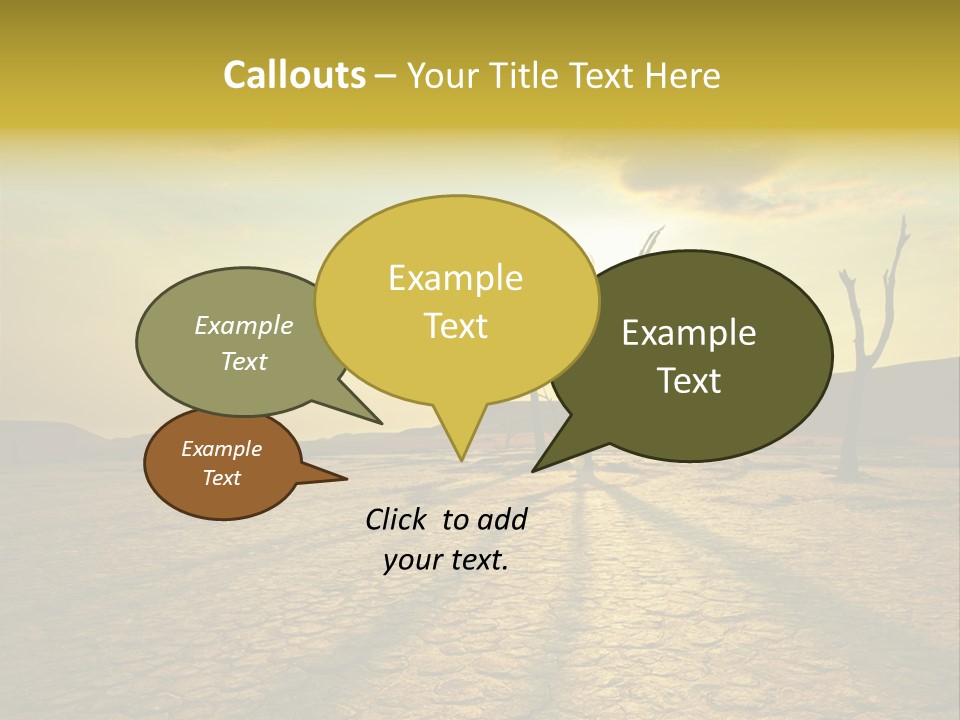 Callouts – Your Title Text Here

Example Text

Example Text

Example Text

Example Text

Click to add your text.